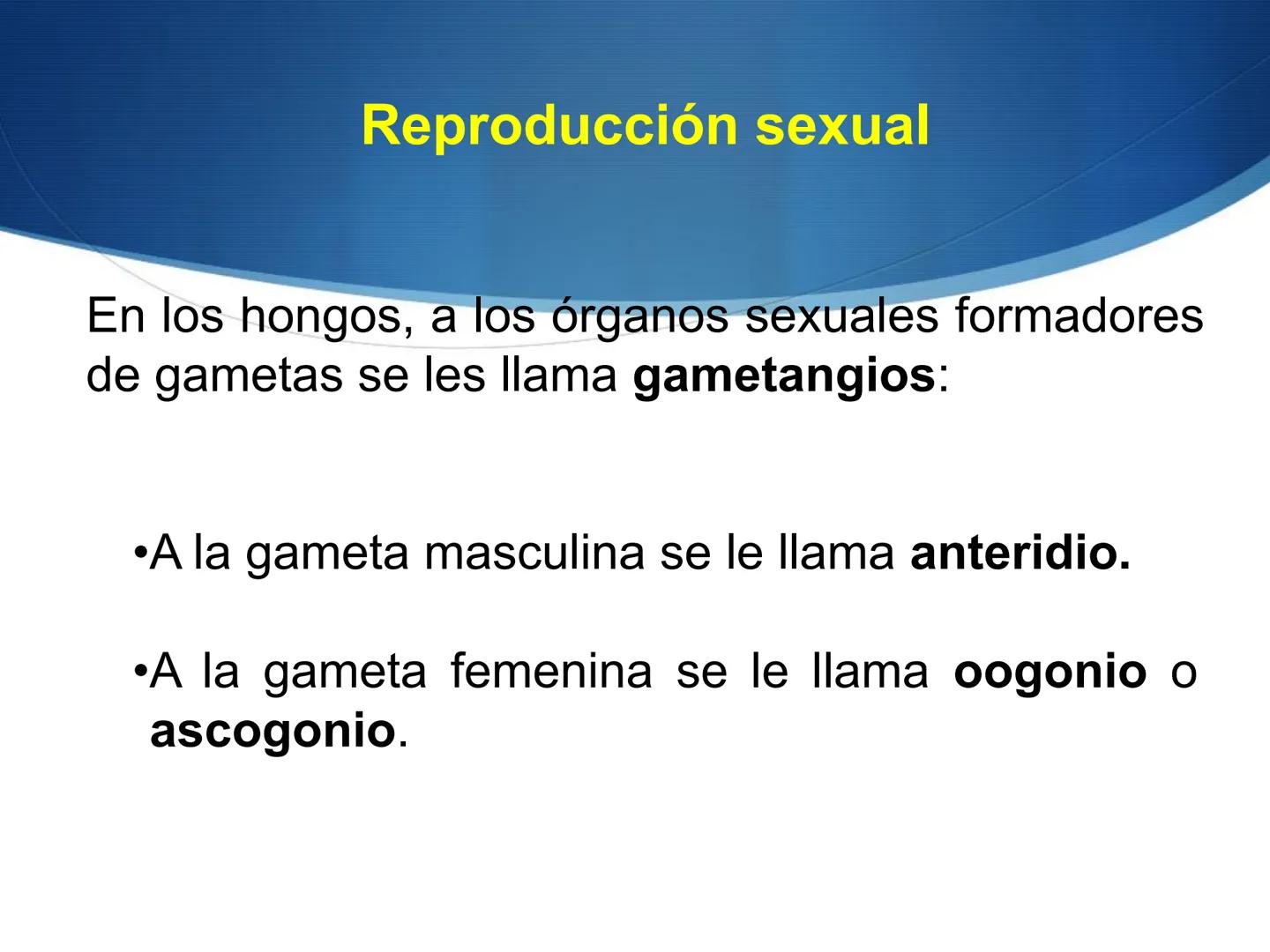 Reproducción sexual

En los hongos, a los órganos sexuales formadores de gametas se les llama gametangios:

•A la gameta masculina se le llama anteridio.

•A la gameta femenina se le llama oogonio o ascogonio.